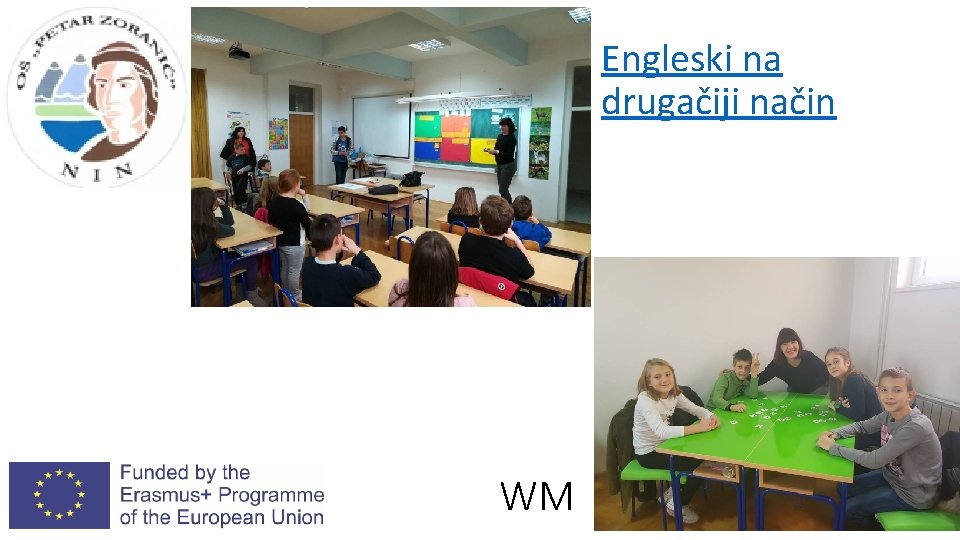 OŠ „PETAR ZORANIĆ"
NIN

Engleski na drugačiji način

Funded by the Erasmus+ Programme of the European Union

WM